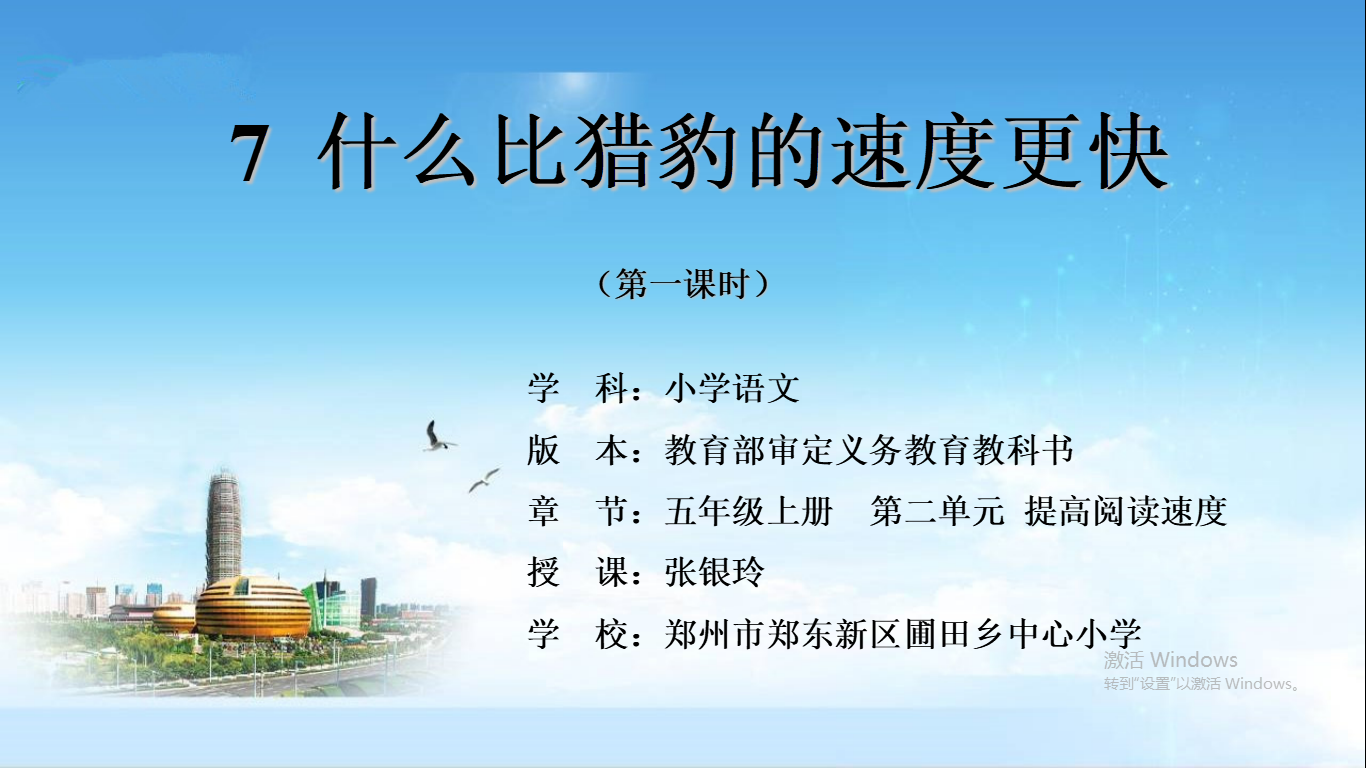 7 什么比猎豹的速度更快

（第一课时）

学　科：小学语文

版　本：教育部审定义务教育教科书

章　节：五年级上册　第二单元 提高阅读速度

授　课：张银玲

学　校：郑州市郑东新区圃田乡中心小学

激活 Windows
转到"设置"以激活 Windows。